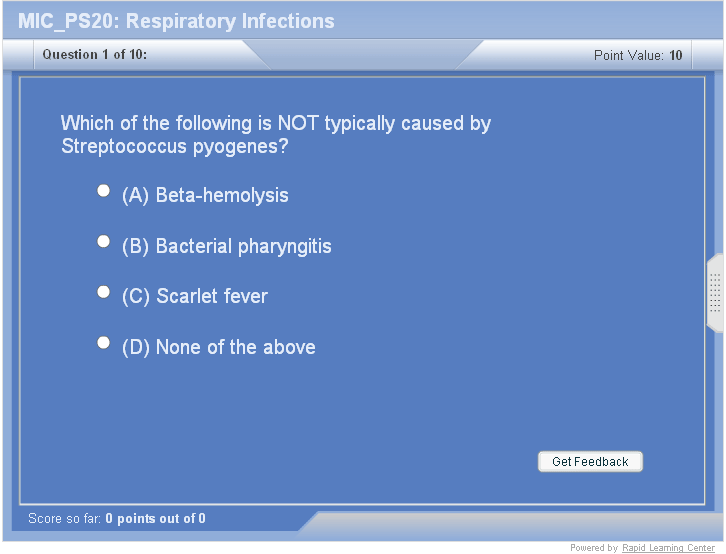 MIC_PS20: Respiratory Infections

Question 1 of 10:

Point Value: 10

Which of the following is NOT typically caused by Streptococcus pyogenes?

(A) Beta-hemolysis

(B) Bacterial pharyngitis

(C) Scarlet fever

(D) None of the above

Get Feedback

Score so far: 0 points out of 0

Powered by Rapid Learning Center